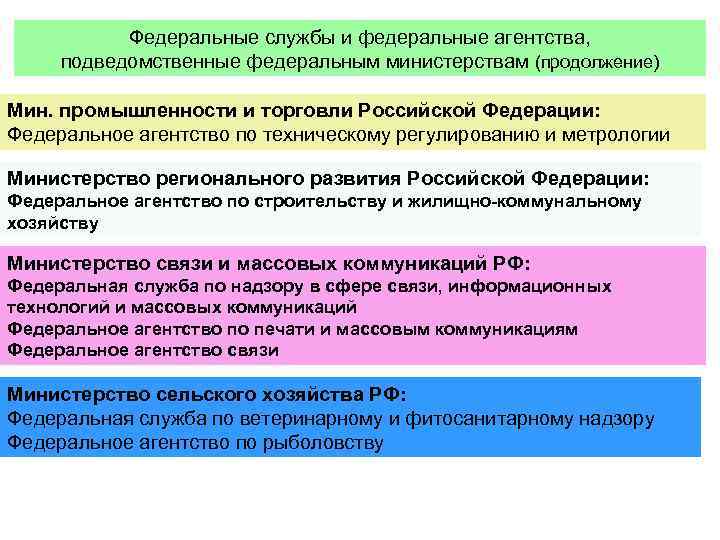 Федеральные службы и федеральные агентства, подведомственные федеральным министерствам (продолжение)

Мин. промышленности и торговли Российской Федерации:
Федеральное агентство по техническому регулированию и метрологии

Министерство регионального развития Российской Федерации:
Федеральное агентство по строительству и жилищно-коммунальному хозяйству

Министерство связи и массовых коммуникаций РФ:
Федеральная служба по надзору в сфере связи, информационных технологий и массовых коммуникаций
Федеральное агентство по печати и массовым коммуникациям
Федеральное агентство связи

Министерство сельского хозяйства РФ:
Федеральная служба по ветеринарному и фитосанитарному надзору
Федеральное агентство по рыболовству